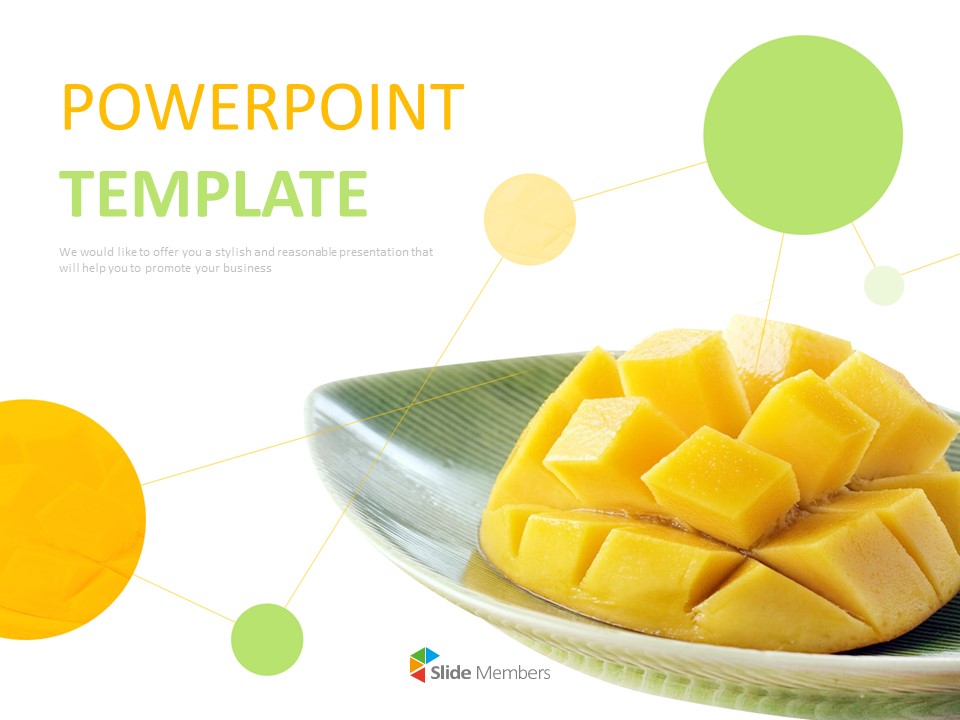 POWERPOINT
TEMPLATE

We would like to offer you a stylish and reasonable presentation that will help you to promote your business

Slide Members